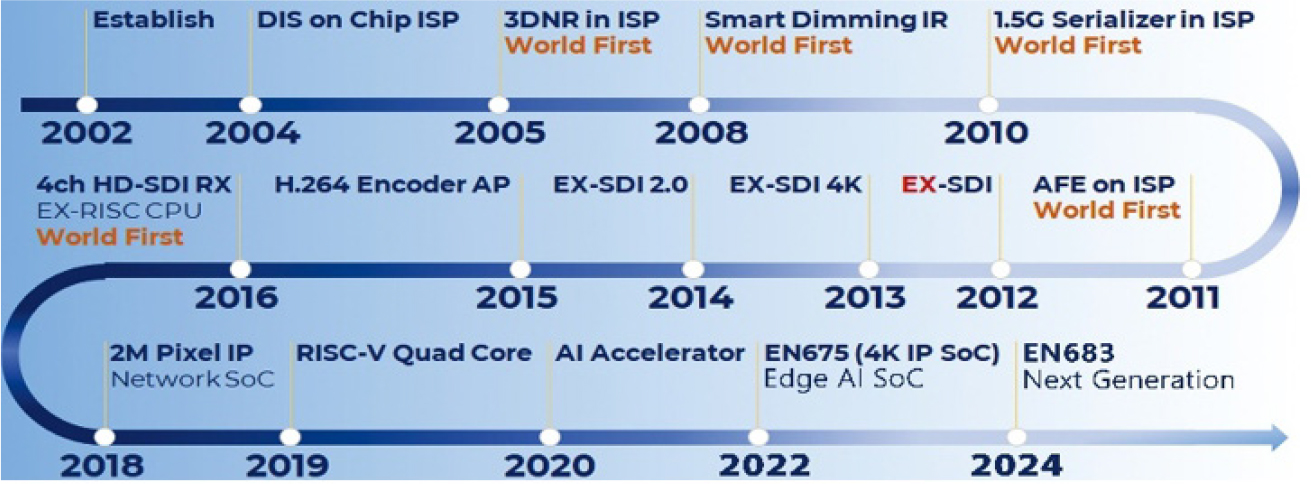 Establish
DIS on Chip ISP
3DNR in ISP
World First
Smart Dimming IR
World First
1.5G Serializer in ISP
World First

2002
2004
2005
2008
2010

4ch HD-SDI RX
EX-RISC CPU
World First
H.264 Encoder AP
EX-SDI 2.0
EX-SDI 4K
EX-SDI
AFE on ISP
World First

2016
2015
2014
2013
2012
2011

2M Pixel IP
Network SoC
RISC-V Quad Core
AI Accelerator
EN675 (4K IP SoC)
Edge AI SoC
EN683
Next Generation

2018
2019
2020
2022
2024